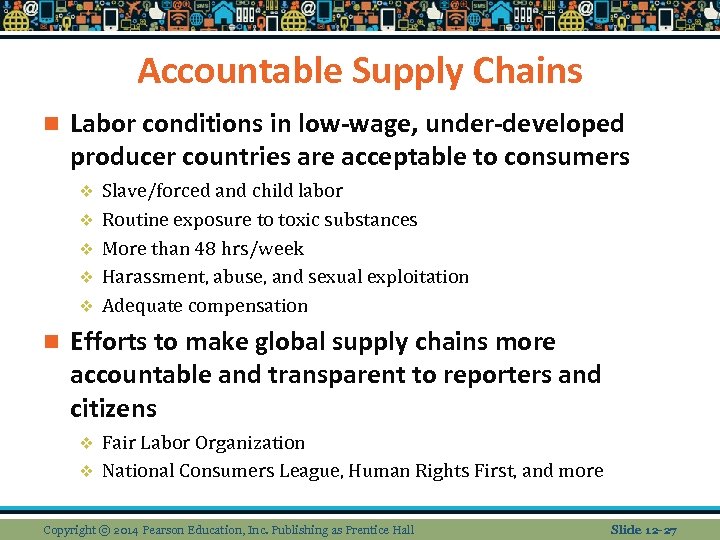 Accountable Supply Chains

Labor conditions in low-wage, under-developed producer countries are acceptable to consumers

Slave/forced and child labor

Routine exposure to toxic substances

More than 48 hrs/week

Harassment, abuse, and sexual exploitation

Adequate compensation

Efforts to make global supply chains more accountable and transparent to reporters and citizens

Fair Labor Organization

National Consumers League, Human Rights First, and more

Copyright © 2014 Pearson Education, Inc. Publishing as Prentice Hall

Slide 12-27